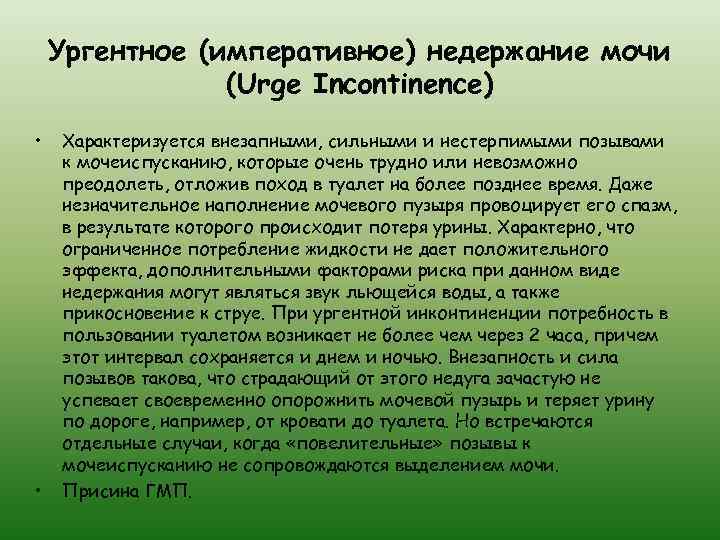 Ургентное (императивное) недержание мочи (Urge Incontinence)

• Характеризуется внезапными, сильными и нестерпимыми позывами к мочеиспусканию, которые очень трудно или невозможно преодолеть, отложив поход в туалет на более позднее время. Даже незначительное наполнение мочевого пузыря провоцирует его спазм, в результате которого происходит потеря урины. Характерно, что ограниченное потребление жидкости не дает положительного эффекта, дополнительными факторами риска при данном виде недержания могут являться звук льющейся воды, а также прикосновение к струе. При ургентной инконтиненции потребность в пользовании туалетом возникает не более чем через 2 часа, причем этот интервал сохраняется и днем и ночью. Внезапность и сила позывов такова, что страдающий от этого недуга зачастую не успевает своевременно опорожнить мочевой пузырь и теряет урину по дороге, например, от кровати до туалета. Но встречаются отдельные случаи, когда «повелительные» позывы к мочеиспусканию не сопровождаются выделением мочи.
• Присина ГМП.